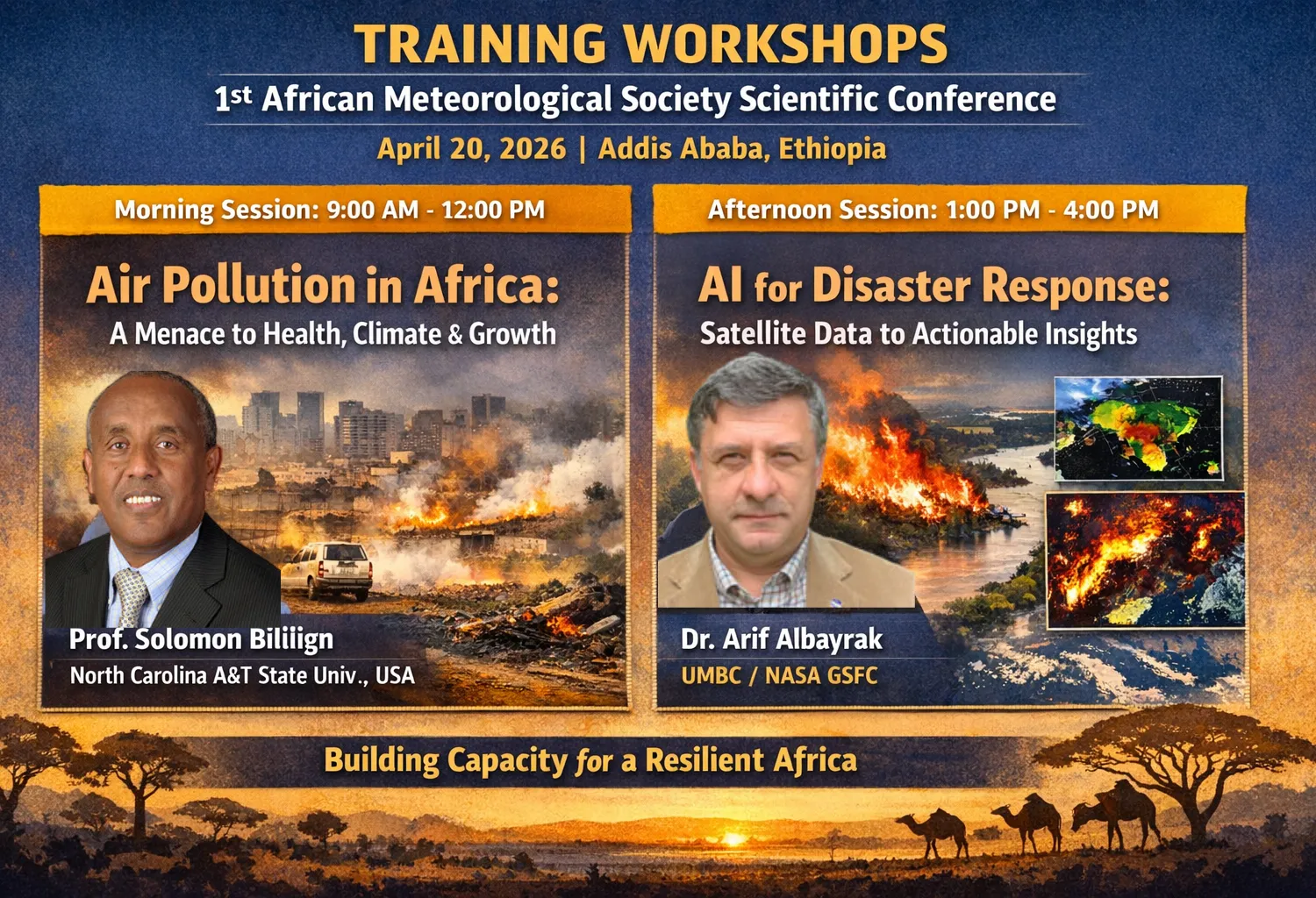 TRAINING WORKSHOPS

1st African Meteorological Society Scientific Conference

April 20, 2026 | Addis Ababa, Ethiopia

Morning Session: 9:00 AM - 12:00 PM

Air Pollution in Africa:

A Menace to Health, Climate & Growth

Prof. Solomon Biliiign

North Carolina A&T State Univ., USA

Afternoon Session: 1:00 PM - 4:00 PM

AI for Disaster Response:

Satellite Data to Actionable Insights

Dr. Arif Albayrak

UMBC / NASA GSFC

Building Capacity for a Resilient Africa